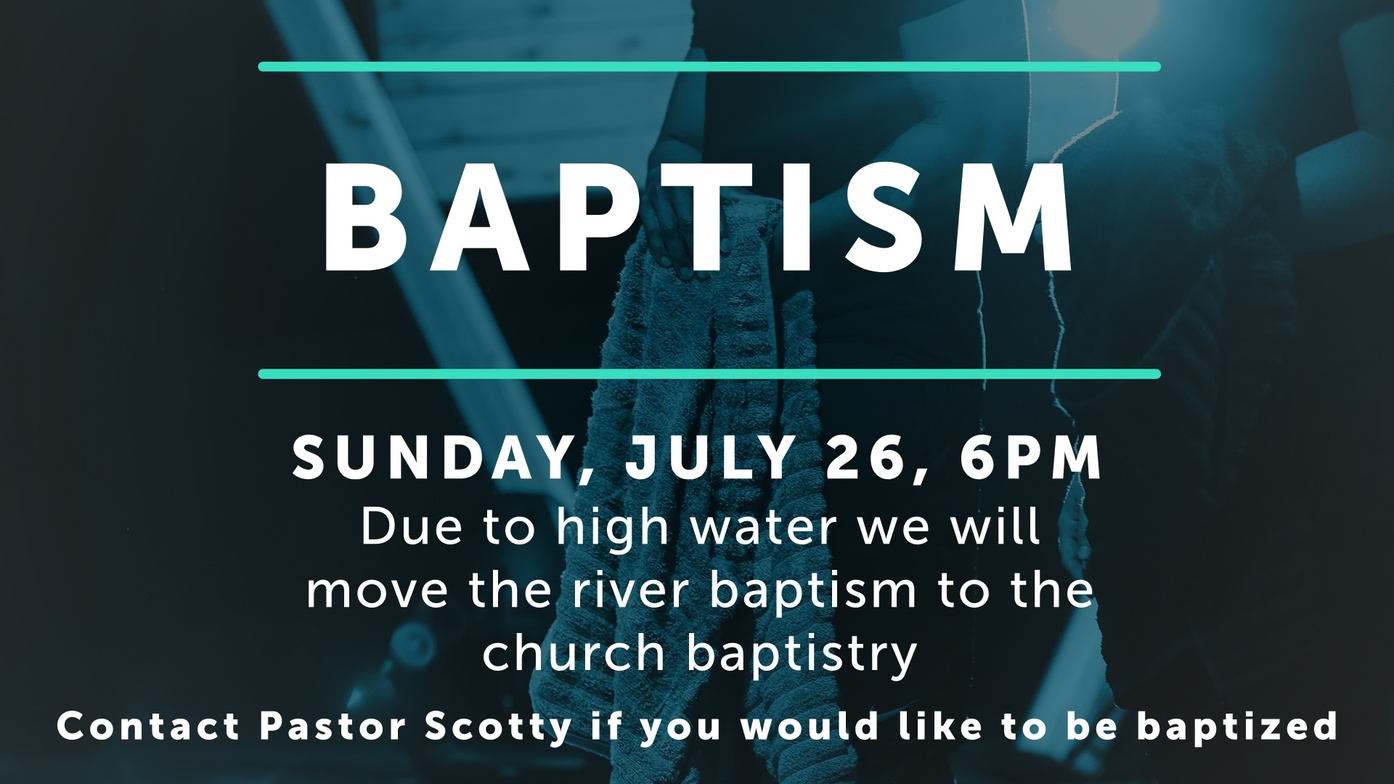 BAPTISM

SUNDAY, JULY 26, 6PM

Due to high water we will move the river baptism to the church baptistry

Contact Pastor Scotty if you would like to be baptized